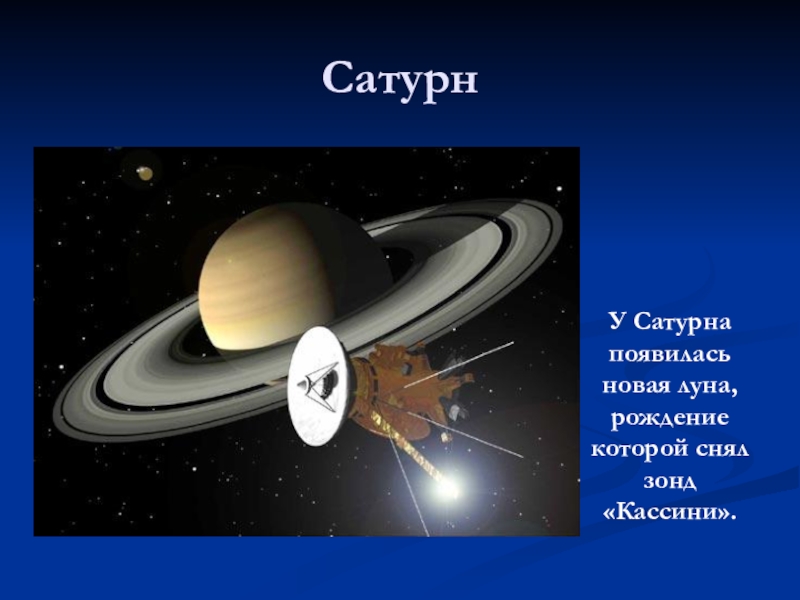 Сатурн

У Сатурна появилась новая луна, рождение которой снял зонд «Кассини».